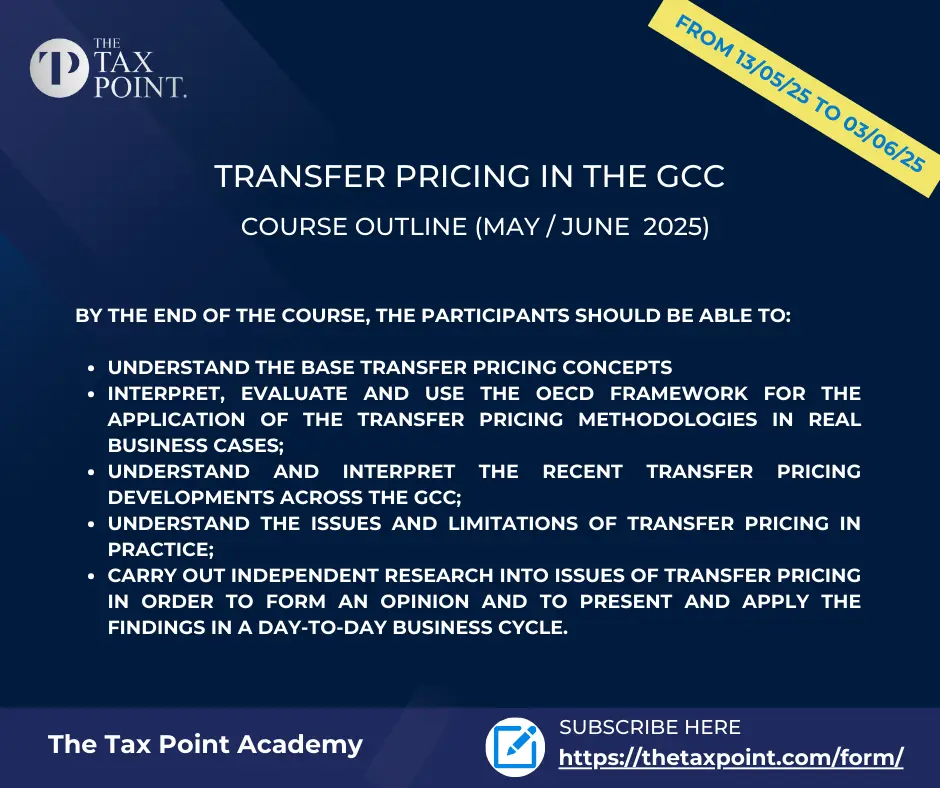 TP THE TAX POINT.

FROM 13/05/25 TO 03/06/25

TRANSFER PRICING IN THE GCC

COURSE OUTLINE (MAY / JUNE 2025)

BY THE END OF THE COURSE, THE PARTICIPANTS SHOULD BE ABLE TO:

- UNDERSTAND THE BASE TRANSFER PRICING CONCEPTS
- INTERPRET, EVALUATE AND USE THE OECD FRAMEWORK FOR THE APPLICATION OF THE TRANSFER PRICING METHODOLOGIES IN REAL BUSINESS CASES;
- UNDERSTAND AND INTERPRET THE RECENT TRANSFER PRICING DEVELOPMENTS ACROSS THE GCC;
- UNDERSTAND THE ISSUES AND LIMITATIONS OF TRANSFER PRICING IN PRACTICE;
- CARRY OUT INDEPENDENT RESEARCH INTO ISSUES OF TRANSFER PRICING IN ORDER TO FORM AN OPINION AND TO PRESENT AND APPLY THE FINDINGS IN A DAY-TO-DAY BUSINESS CYCLE.

The Tax Point Academy

SUBSCRIBE HERE
https://thetaxpoint.com/form/